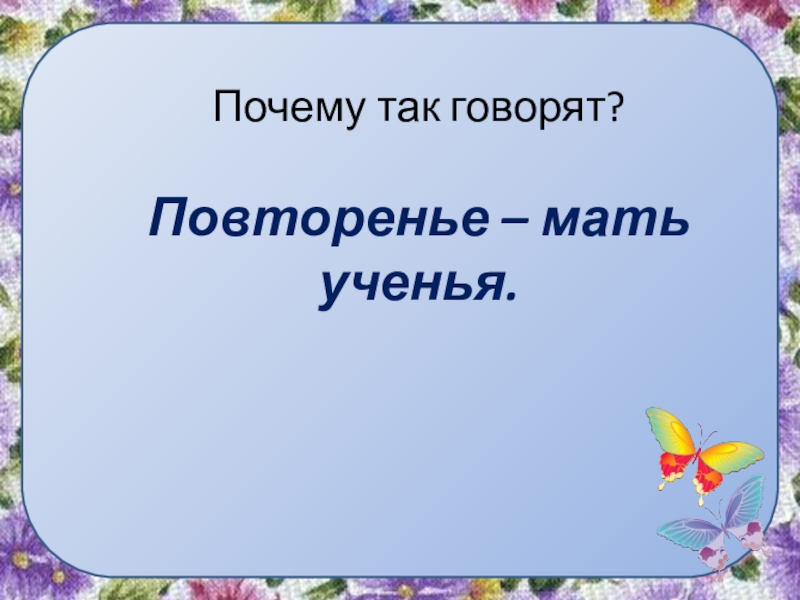 Почему так говорят?

Повторенье – мать ученья.